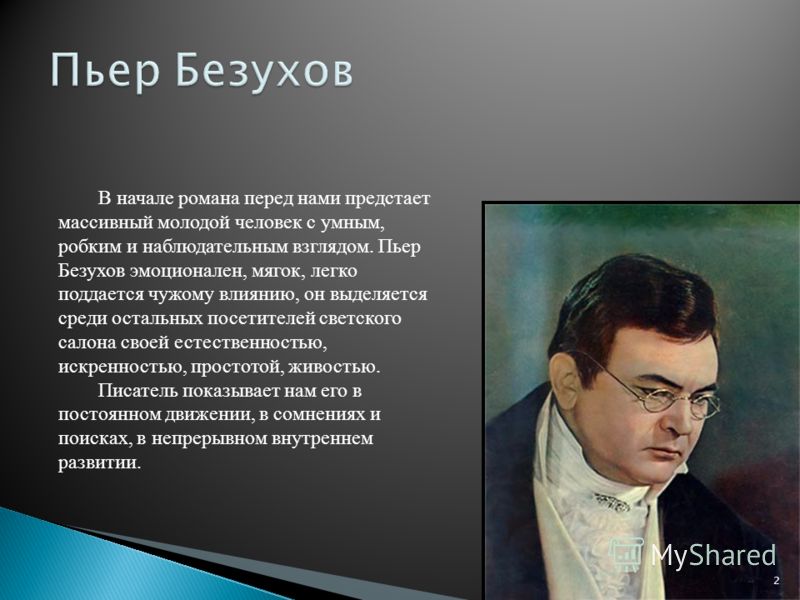 Пьер Безухов

В начале романа перед нами предстает массивный молодой человек с умным, робким и наблюдательным взглядом. Пьер Безухов эмоционален, мягок, легко поддается чужому влиянию, он выделяется среди остальных посетителей светского салона своей естественностью, искренностью, простотой, живостью.

Писатель показывает нам его в постоянном движении, в сомнениях и поисках, в непрерывном внутреннем развитии.

MyShared

2